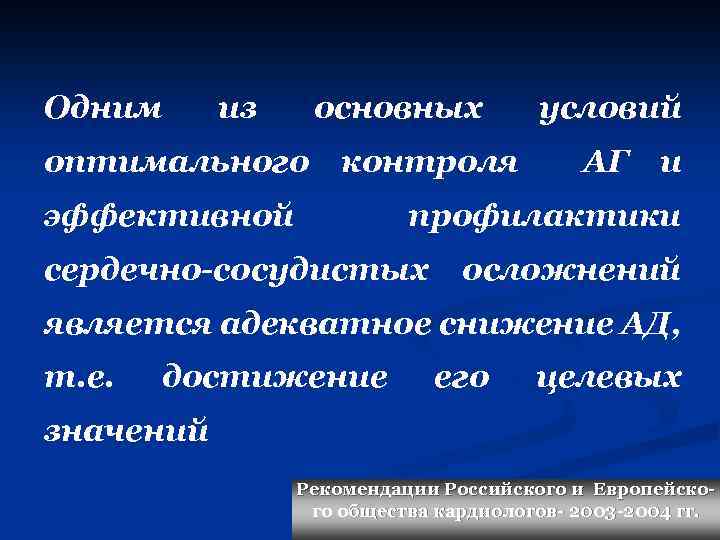 Одним из основных условий оптимального контроля АГ и эффективной профилактики сердечно-сосудистых осложнений является адекватное снижение АД, т.е. достижение его целевых значений

Рекомендации Российского и Европейского общества кардиологов- 2003-2004 гг.